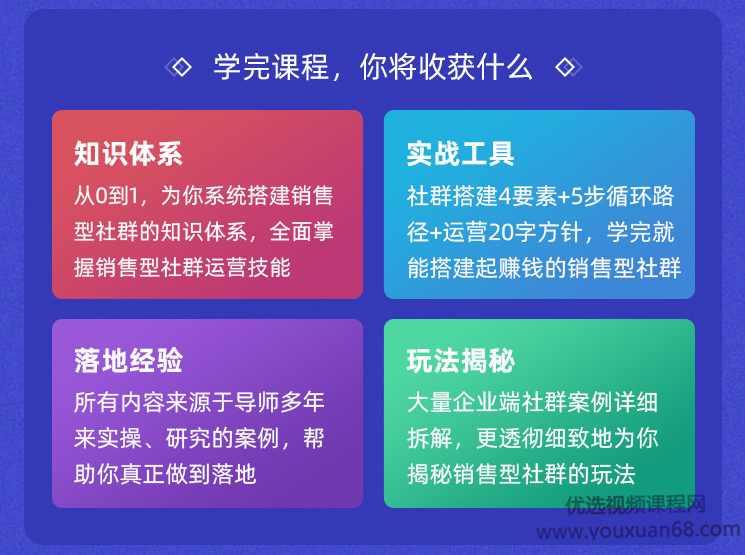 学完课程，你将收获什么

知识体系

从0到1，为你系统搭建销售型社群的知识体系，全面掌握销售型社群运营技能

实战工具

社群搭建4要素+5步循环路径+运营20字方针，学完就能搭建起赚钱的销售型社群

落地经验

所有内容来源于导师多年来实操、研究的案例，帮助你真正做到落地

玩法揭秘

大量企业端社群案例详细拆解，更透彻细致地为你揭秘销售型社群的玩法

优选视频课程网
www.youxuan68.com